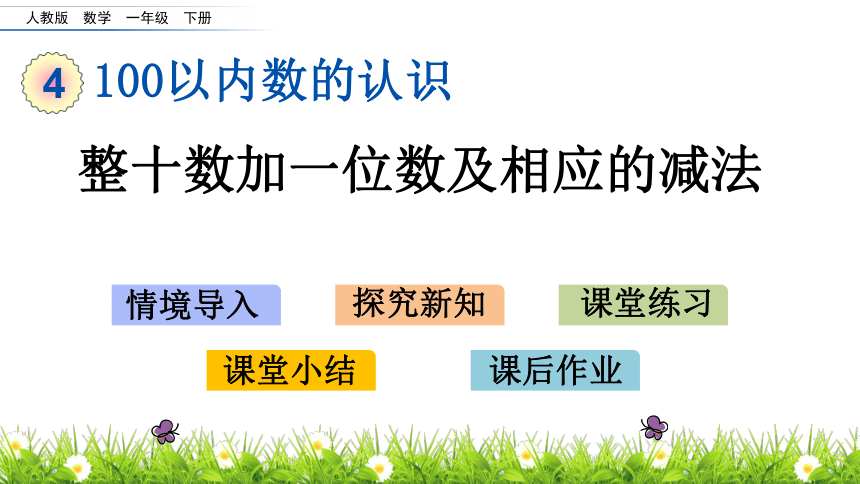 人教版 数学 一年级 下册

4 100以内数的认识

整十数加一位数及相应的减法

情境导入 探究新知 课堂练习

课堂小结 课后作业